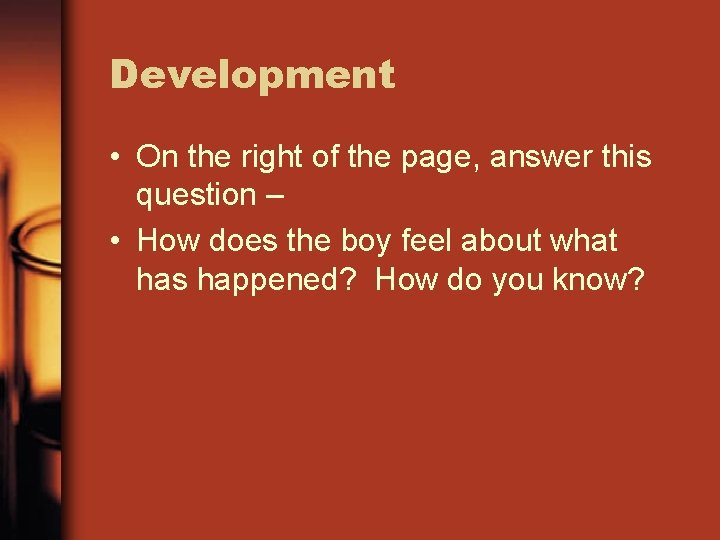 Development

• On the right of the page, answer this question –
• How does the boy feel about what has happened? How do you know?